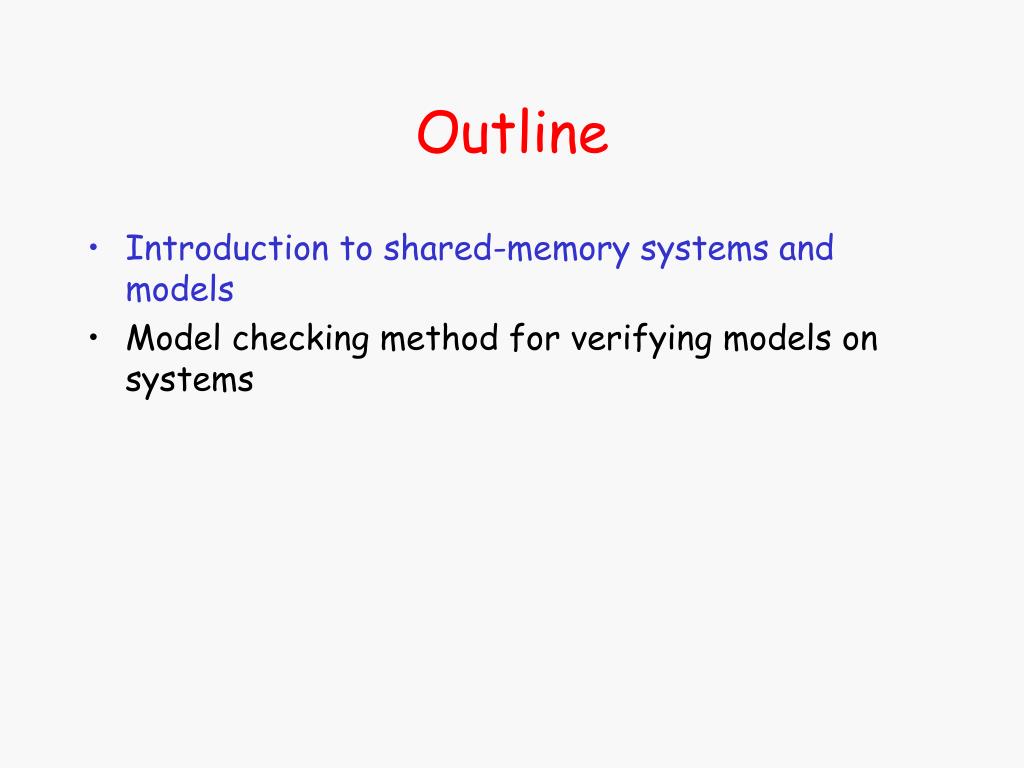 Outline

• Introduction to shared-memory systems and models
• Model checking method for verifying models on systems